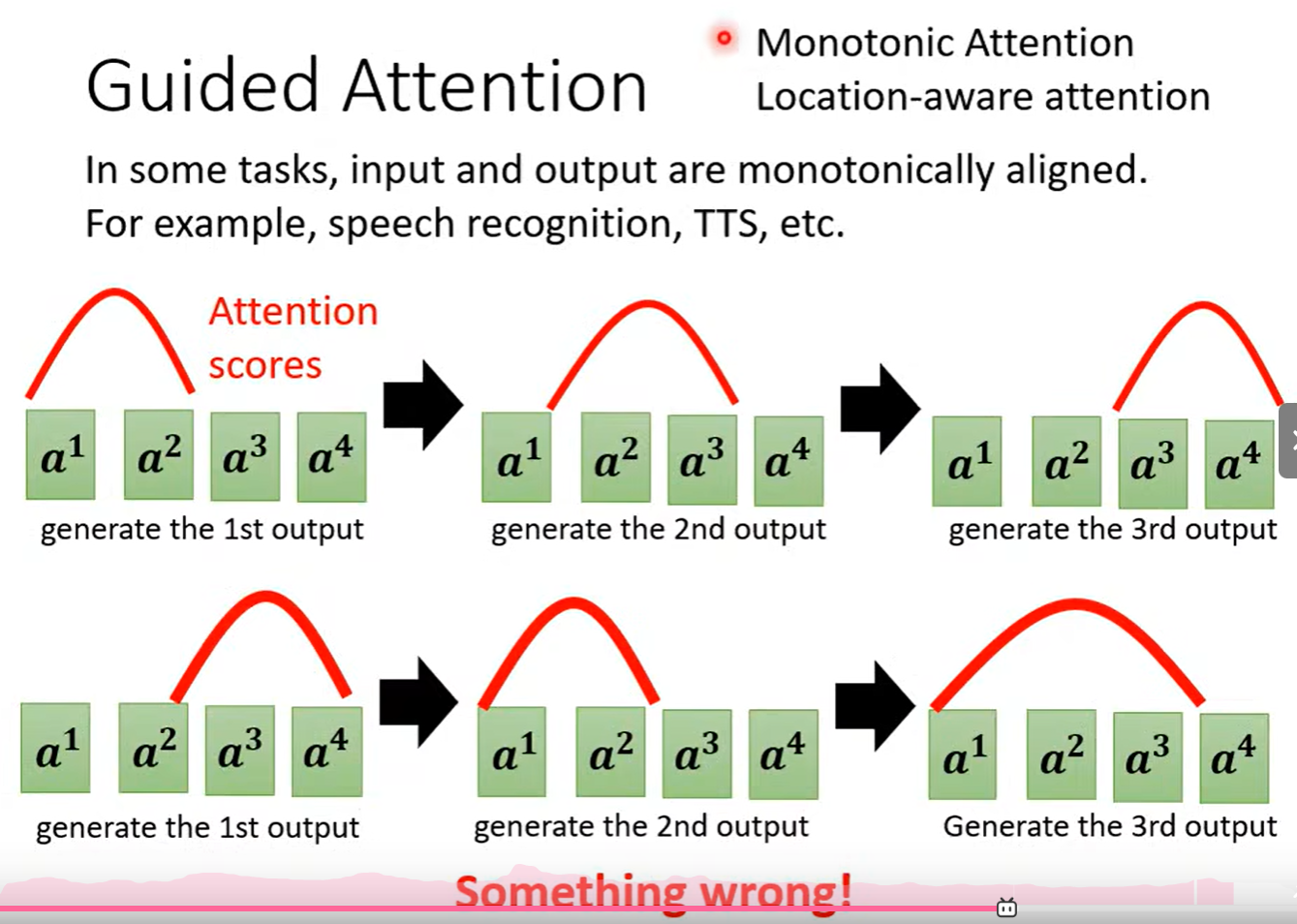 Guided Attention

Monotonic Attention
Location-aware attention

In some tasks, input and output are monotonically aligned. For example, speech recognition, TTS, etc.

Attention scores

$a^1$ $a^2$ $a^3$ $a^4$
generate the 1st output

$a^1$ $a^2$ $a^3$ $a^4$
generate the 2nd output

$a^1$ $a^2$ $a^3$ $a^4$
generate the 3rd output

$a^1$ $a^2$ $a^3$ $a^4$
generate the 1st output

$a^1$ $a^2$ $a^3$ $a^4$
generate the 2nd output

$a^1$ $a^2$ $a^3$ $a^4$
Generate the 3rd output

Something wrong!